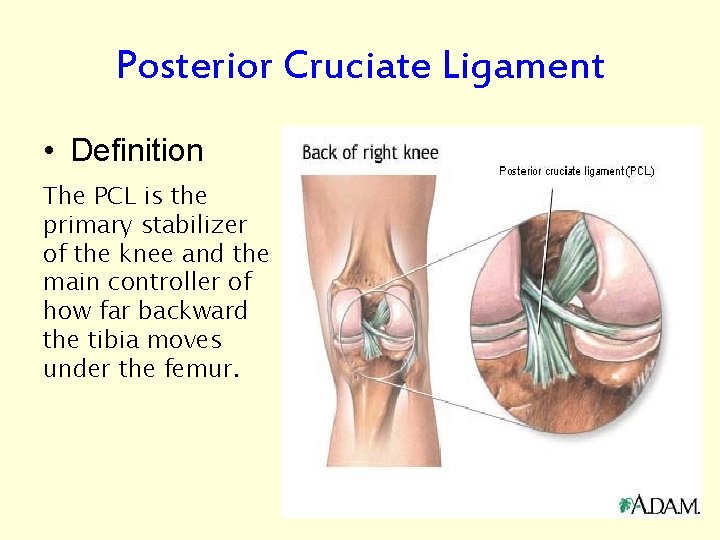 Posterior Cruciate Ligament

• Definition

The PCL is the primary stabilizer of the knee and the main controller of how far backward the tibia moves under the femur.

Back of right knee

Posterior cruciate ligament(PCL)

A.D.A.M.